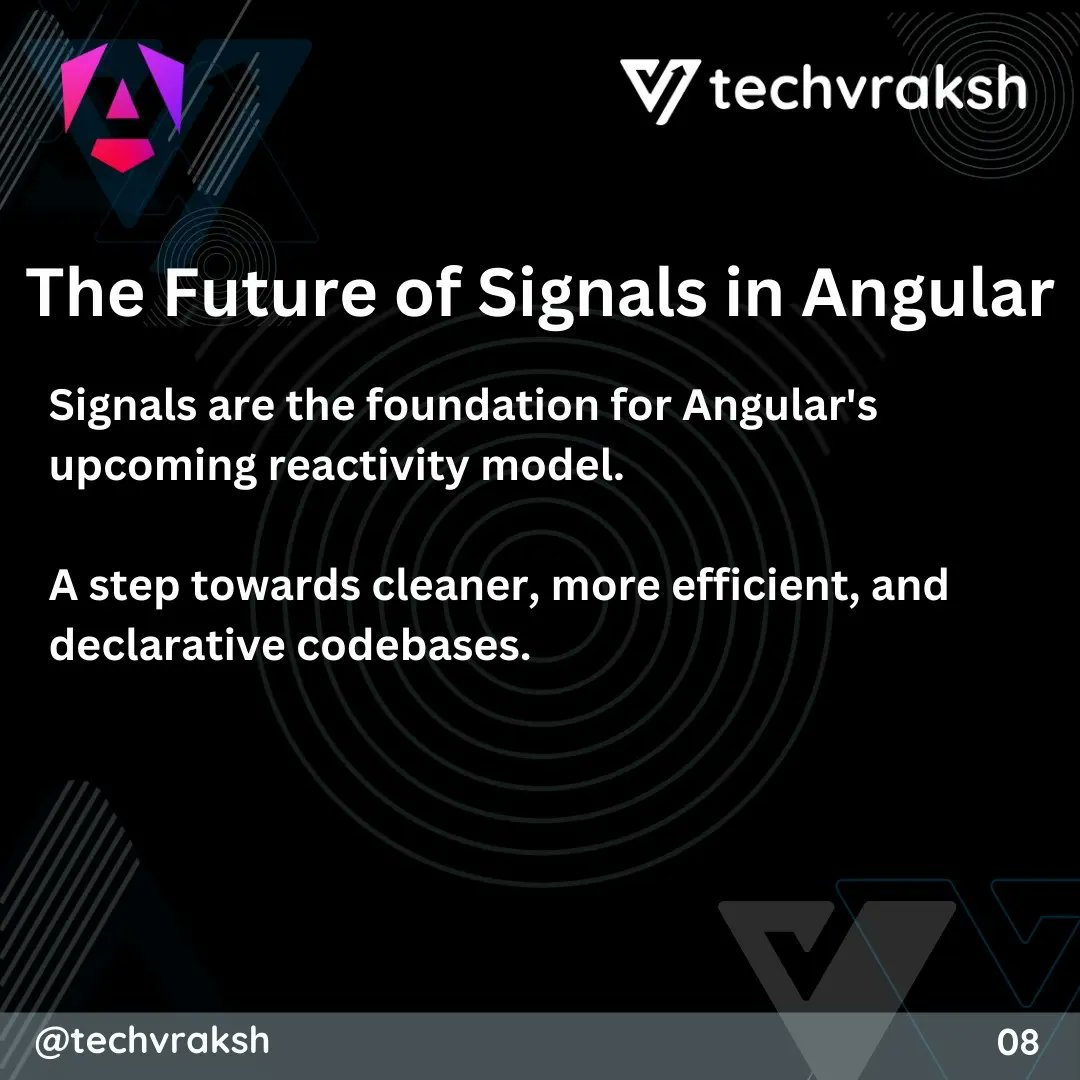 techvraksh

The Future of Signals in Angular

Signals are the foundation for Angular's upcoming reactivity model.

A step towards cleaner, more efficient, and declarative codebases.

@techvraksh

08